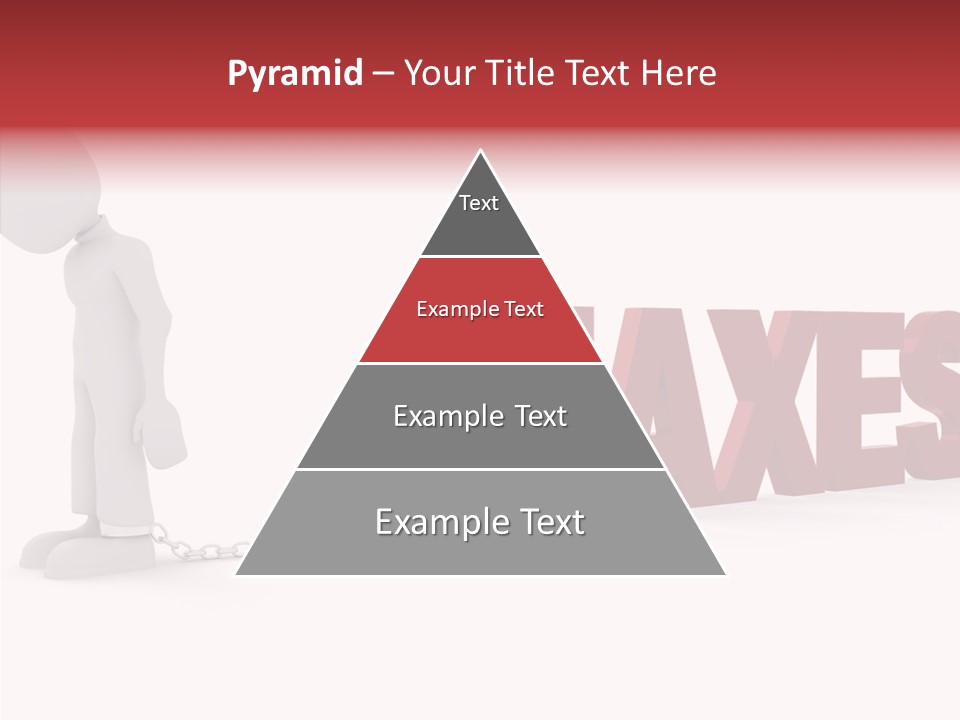 Pyramid – Your Title Text Here

Text

Example Text

Example Text

Example Text

AXES